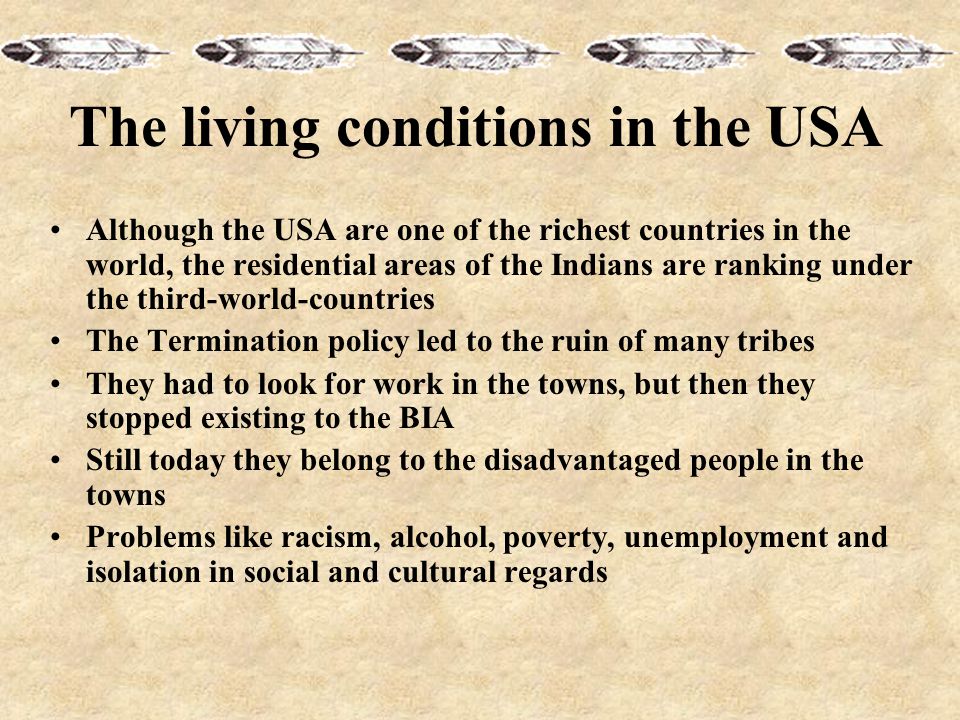 The living conditions in the USA

• Although the USA are one of the richest countries in the world, the residential areas of the Indians are ranking under the third-world-countries
• The Termination policy led to the ruin of many tribes
• They had to look for work in the towns, but then they stopped existing to the BIA
• Still today they belong to the disadvantaged people in the towns
• Problems like racism, alcohol, poverty, unemployment and isolation in social and cultural regards